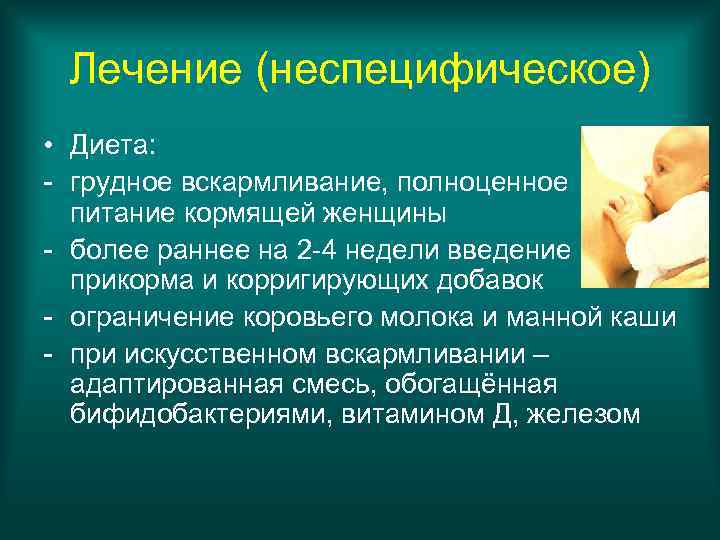 Лечение (неспецифическое)

• Диета:
- грудное вскармливание, полноценное питание кормящей женщины
- более раннее на 2-4 недели введение прикорма и корригирующих добавок
- ограничение коровьего молока и манной каши
- при искусственном вскармливании – адаптированная смесь, обогащённая бифидобактериями, витамином Д, железом